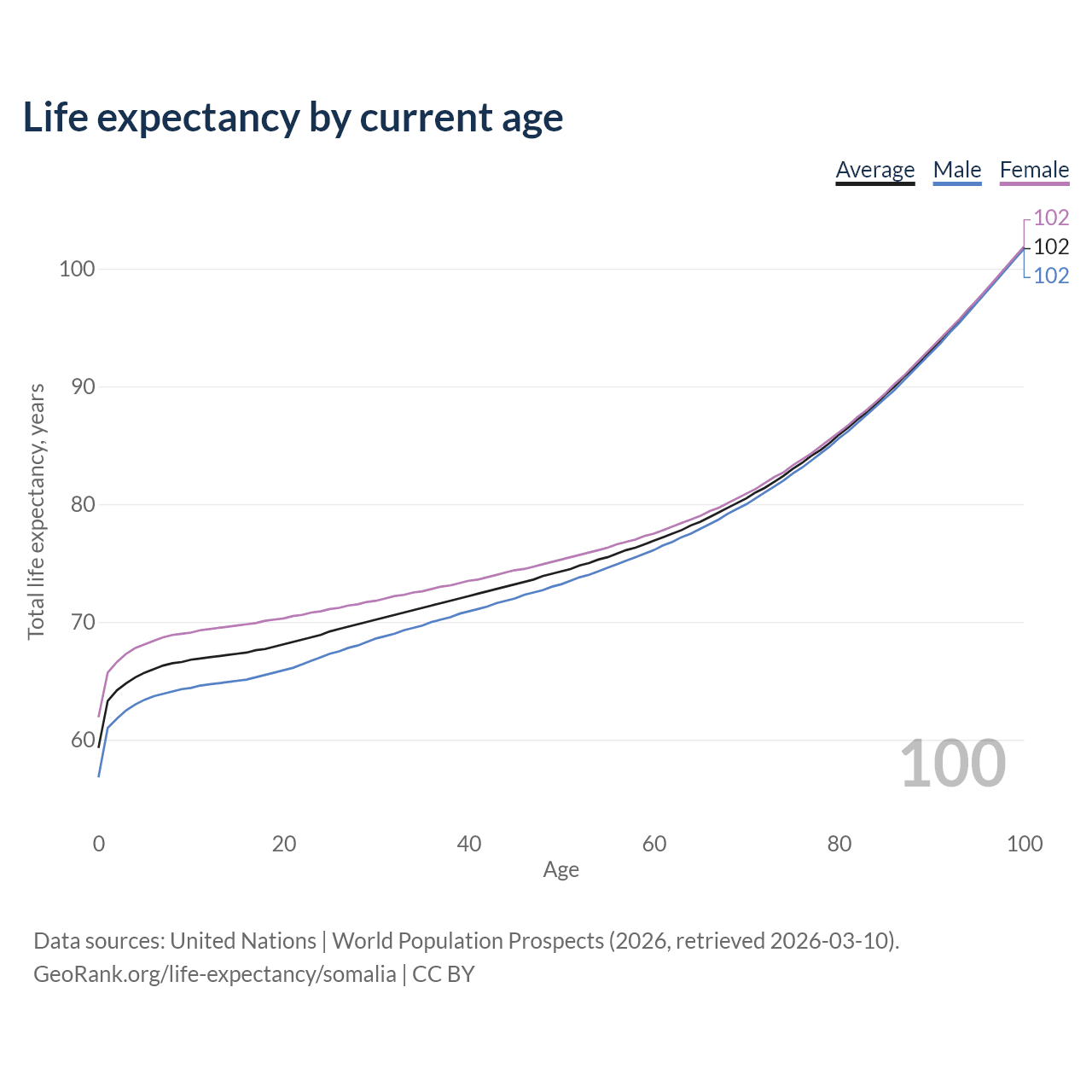 Life expectancy by current age

Average Male Female

102
102
102

Total life expectancy, years

100
90
80
70
60

100

0 20 40 60 80 100
Age

Data sources: United Nations | World Population Prospects (2026, retrieved 2026-03-10).
GeoRank.org/life-expectancy/somalia | CC BY